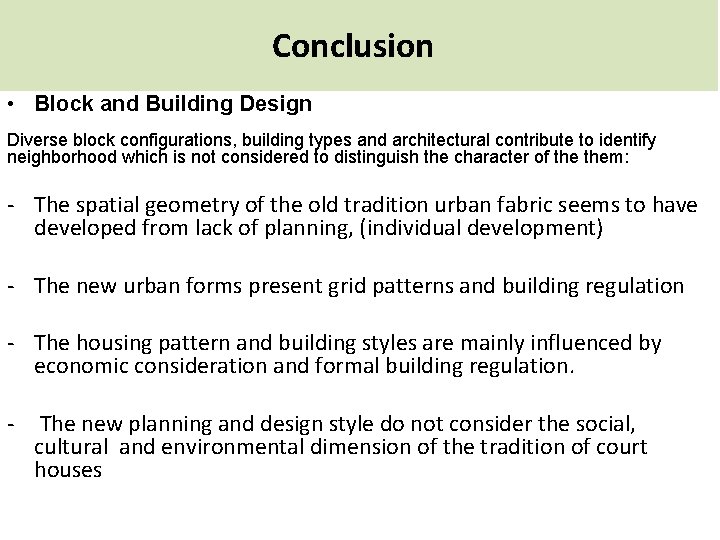 Conclusion

• Block and Building Design

Diverse block configurations, building types and architectural contribute to identify neighborhood which is not considered to distinguish the character of the them:

- The spatial geometry of the old tradition urban fabric seems to have developed from lack of planning, (individual development)

- The new urban forms present grid patterns and building regulation

- The housing pattern and building styles are mainly influenced by economic consideration and formal building regulation.

- The new planning and design style do not consider the social, cultural and environmental dimension of the tradition of court houses